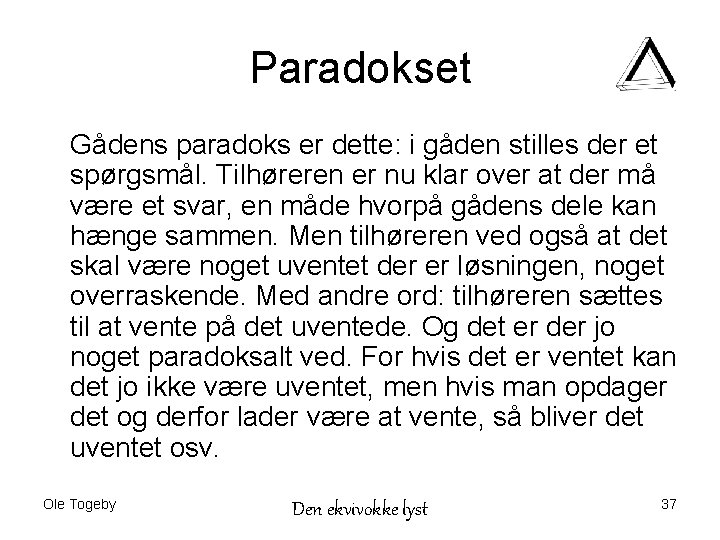 Paradokset

Gådens paradoks er dette: i gåden stilles der et spørgsmål. Tilhøreren er nu klar over at der må være et svar, en måde hvorpå gådens dele kan hænge sammen. Men tilhøreren ved også at det skal være noget uventet der er løsningen, noget overraskende. Med andre ord: tilhøreren sættes til at vente på det uventede. Og det er der jo noget paradoksalt ved. For hvis det er ventet kan det jo ikke være uventet, men hvis man opdager det og derfor lader være at vente, så bliver det uventet osv.

Ole Togeby

Den ekvivokke lyst

37